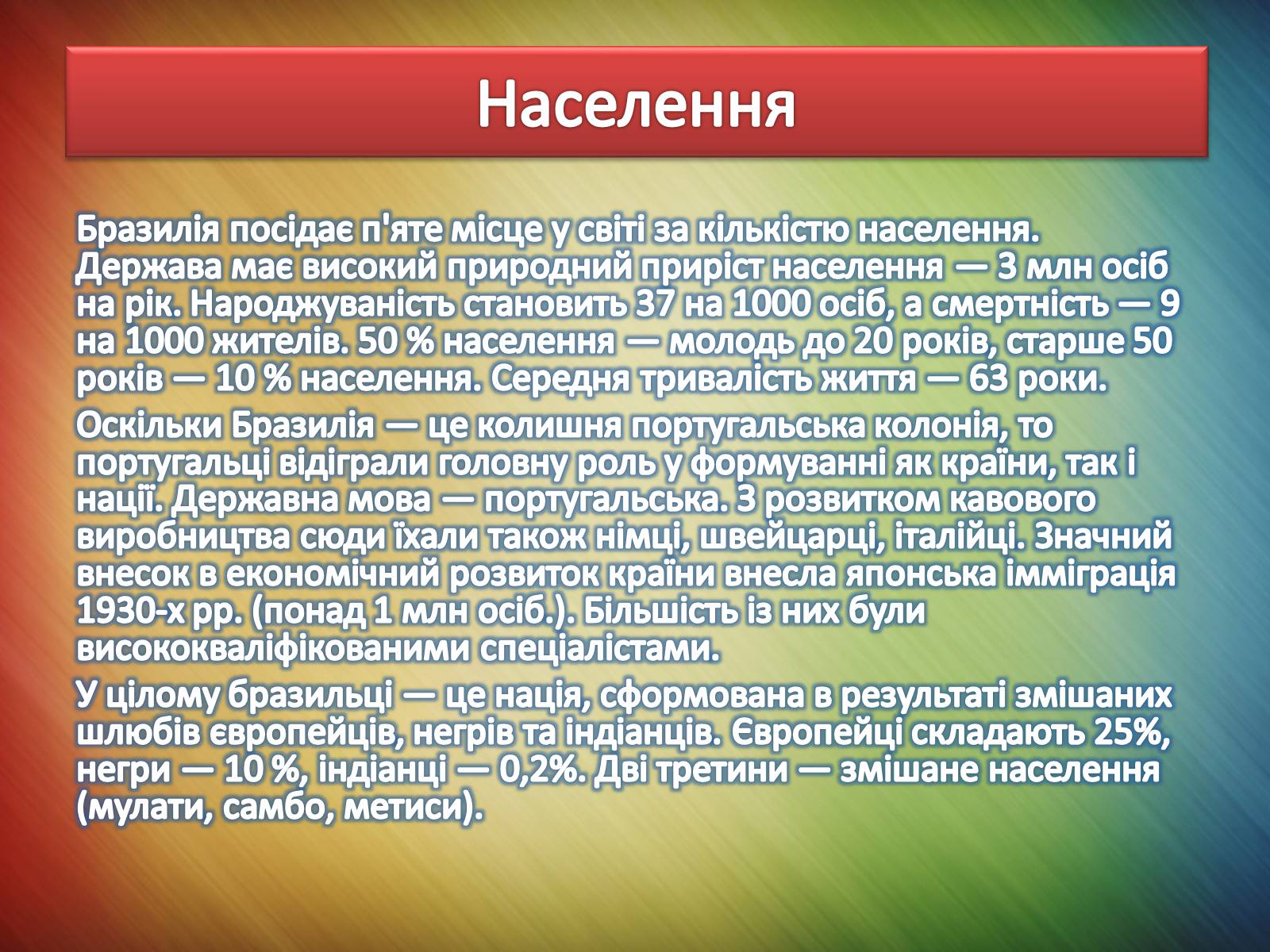 Населення

Бразилія посідає п'яте місце у світі за кількістю населення. Держава має високий природний приріст населення — 3 млн осіб на рік. Народжуваність становить 37 на 1000 осіб, а смертність — 9 на 1000 жителів. 50 % населення — молодь до 20 років, старше 50 років — 10 % населення. Середня тривалість життя — 63 роки.

Оскільки Бразилія — це колишня португальська колонія, то португальці відіграли головну роль у формуванні як країни, так і нації. Державна мова — португальська. З розвитком кавового виробництва сюди їхали також німці, швейцарці, італійці. Значний внесок в економічний розвиток країни внесла японська імміграція 1930-х рр. (понад 1 млн осіб.). Більшість із них були висококваліфікованими спеціалістами.

У цілому бразильці — це нація, сформована в результаті змішаних шлюбів європейців, негрів та індіанців. Європейці складають 25%, негри — 10 %, індіанці — 0,2%. Дві третини — змішане населення (мулати, самбо, метиси).